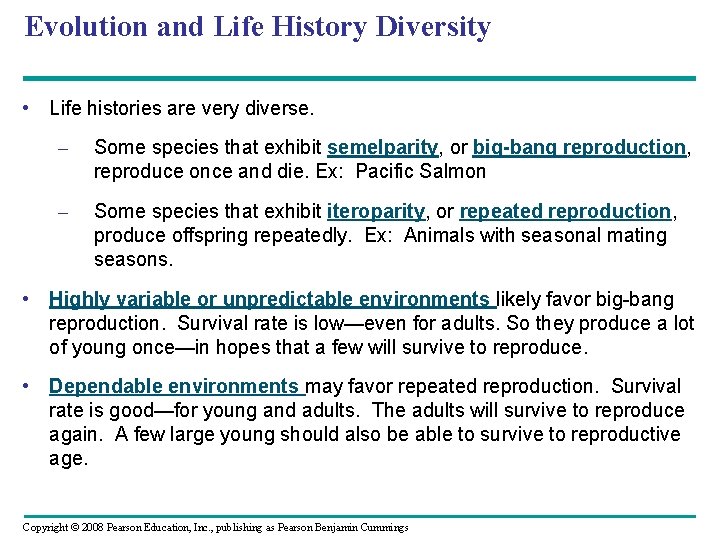 Evolution and Life History Diversity

• Life histories are very diverse.

– Some species that exhibit semelparity, or big-bang reproduction, reproduce once and die. Ex: Pacific Salmon

– Some species that exhibit iteroparity, or repeated reproduction, produce offspring repeatedly. Ex: Animals with seasonal mating seasons.

• Highly variable or unpredictable environments likely favor big-bang reproduction. Survival rate is low—even for adults. So they produce a lot of young once—in hopes that a few will survive to reproduce.

• Dependable environments may favor repeated reproduction. Survival rate is good—for young and adults. The adults will survive to reproduce again. A few large young should also be able to survive to reproductive age.

Copyright © 2008 Pearson Education, Inc., publishing as Pearson Benjamin Cummings